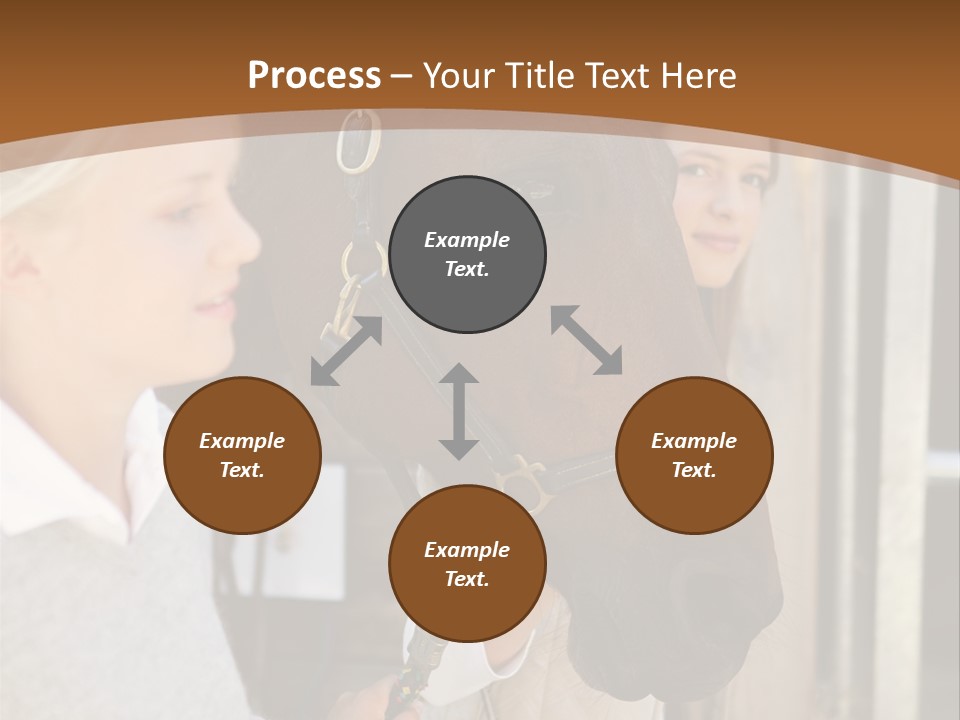 Process – Your Title Text Here

Example Text.

Example Text.

Example Text.

Example Text.